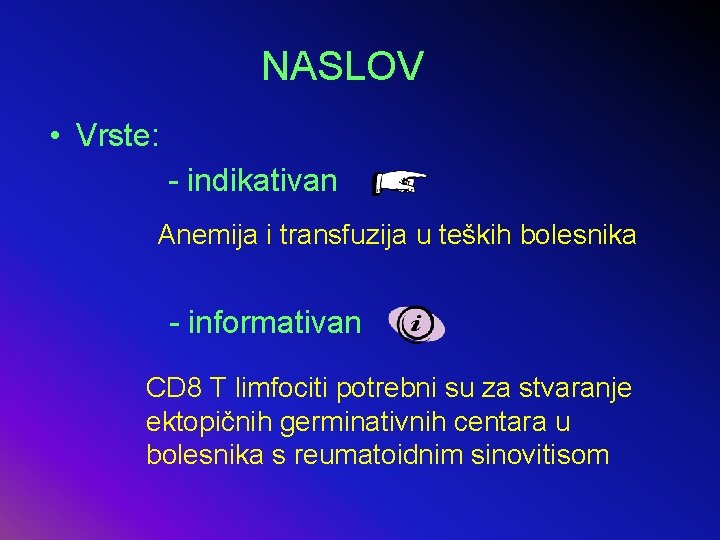 NASLOV

• Vrste:

- indikativan

Anemija i transfuzija u teških bolesnika

- informativan

i

CD8 T limfociti potrebni su za stvaranje ektopičnih germinativnih centara u bolesnika s reumatoidnim sinovitisom